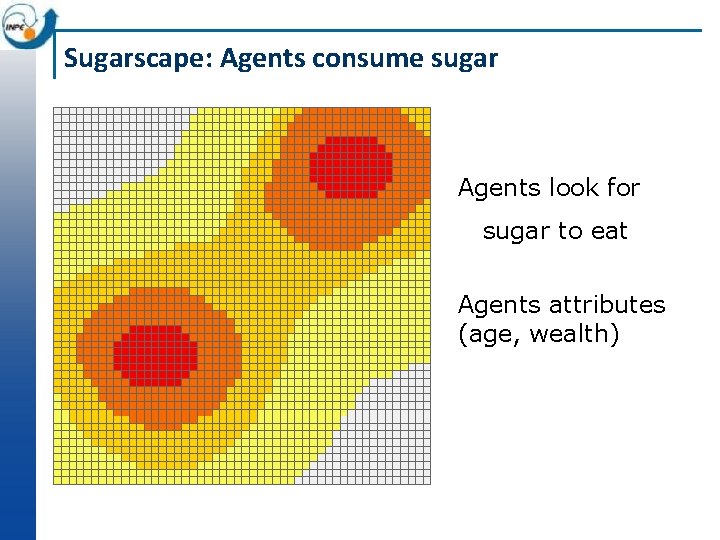 INPE

Sugarscape: Agents consume sugar

Agents look for sugar to eat

Agents attributes (age, wealth)